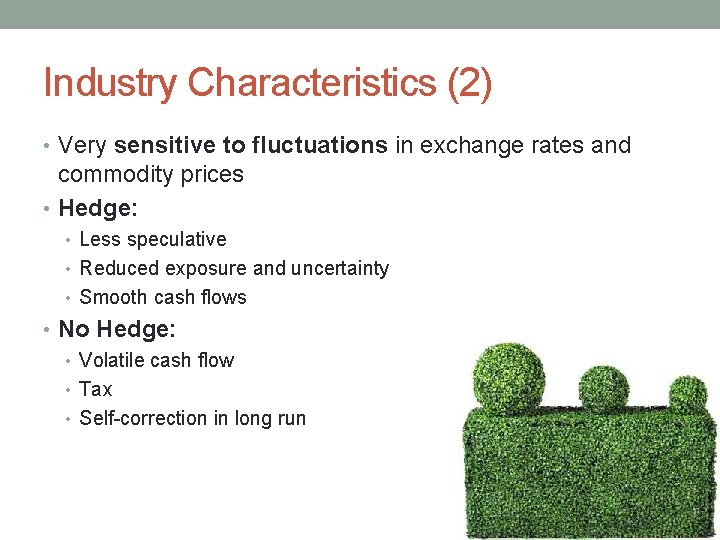 Industry Characteristics (2)

• Very sensitive to fluctuations in exchange rates and commodity prices
• Hedge:
  • Less speculative
  • Reduced exposure and uncertainty
  • Smooth cash flows
• No Hedge:
  • Volatile cash flow
  • Tax
  • Self-correction in long run